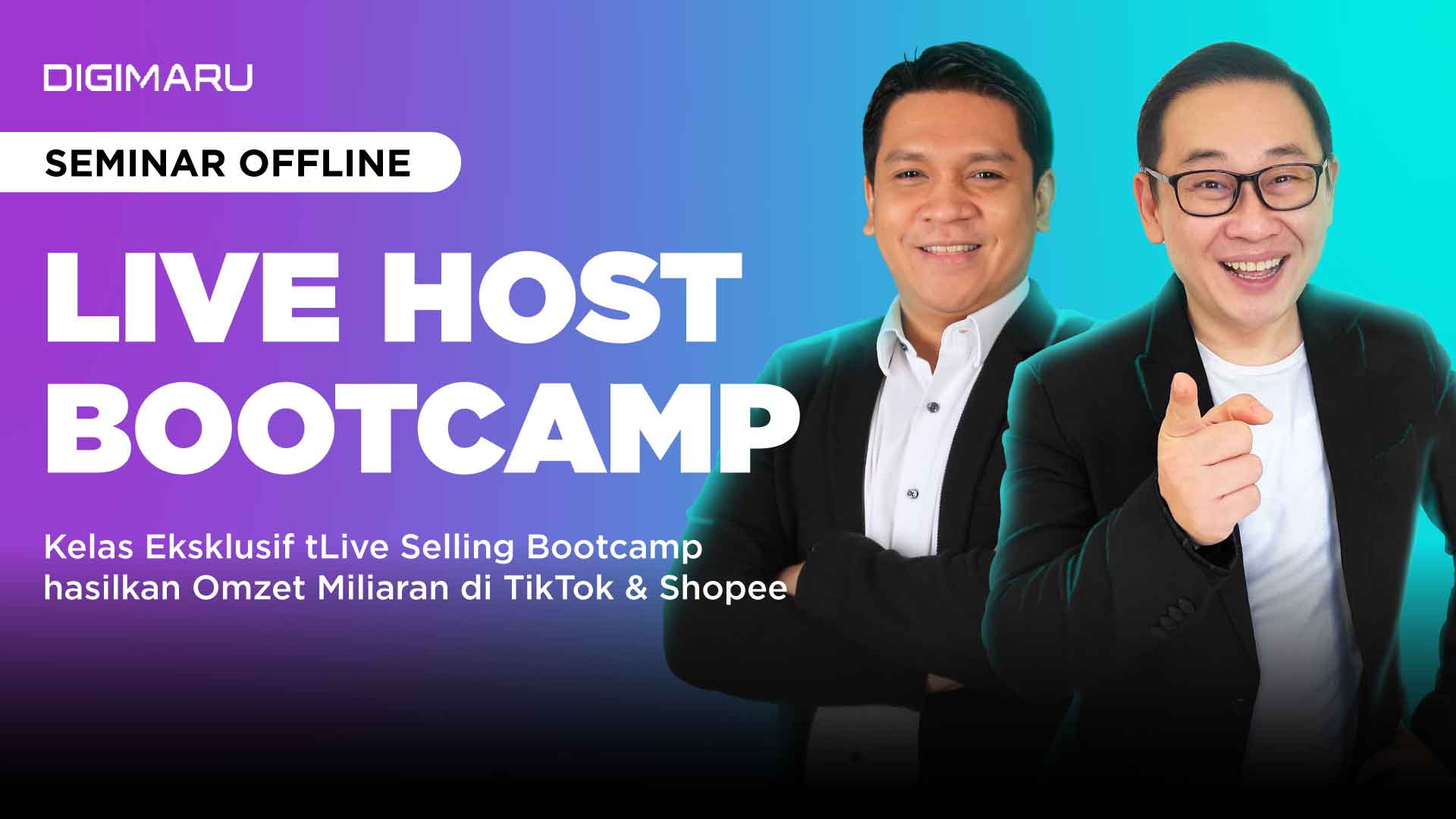 DIGIMARU

SEMINAR OFFLINE

LIVE HOST BOOTCAMP

Kelas Eksklusif tLive Selling Bootcamp hasilkan Omzet Miliaran di TikTok & Shopee